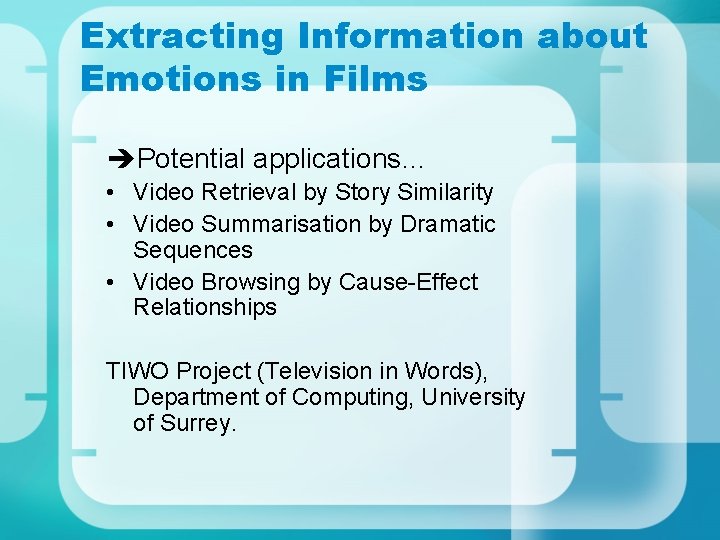 Extracting Information about Emotions in Films

➔Potential applications…

• Video Retrieval by Story Similarity
• Video Summarisation by Dramatic Sequences
• Video Browsing by Cause-Effect Relationships

TIWO Project (Television in Words), Department of Computing, University of Surrey.